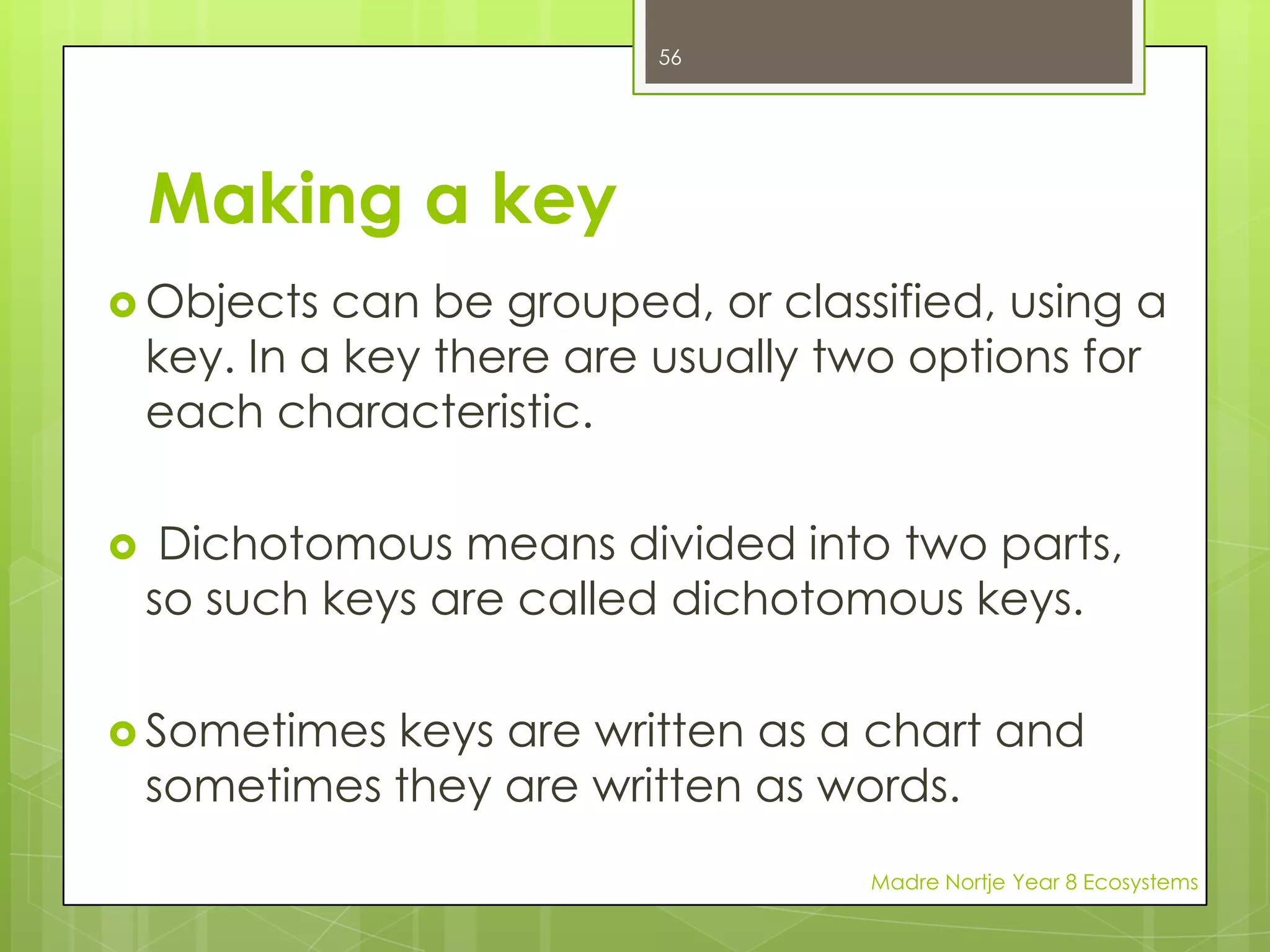 56

Making a key

Objects can be grouped, or classified, using a key. In a key there are usually two options for each characteristic.

Dichotomous means divided into two parts, so such keys are called dichotomous keys.

Sometimes keys are written as a chart and sometimes they are written as words.

Madre Nortje Year 8 Ecosystems